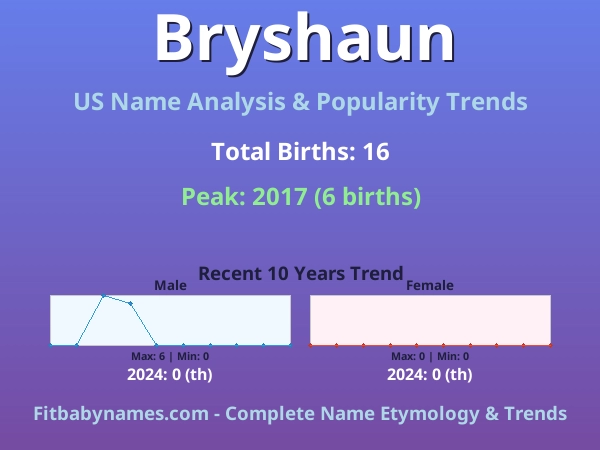 Bryshaun

US Name Analysis & Popularity Trends

Total Births: 16

Peak: 2017 (6 births)

Recent 10 Years Trend

Male

Max: 6 | Min: 0

2024: 0 (th)

Female

Max: 0 | Min: 0

2024: 0 (th)

Fitbabynames.com - Complete Name Etymology & Trends